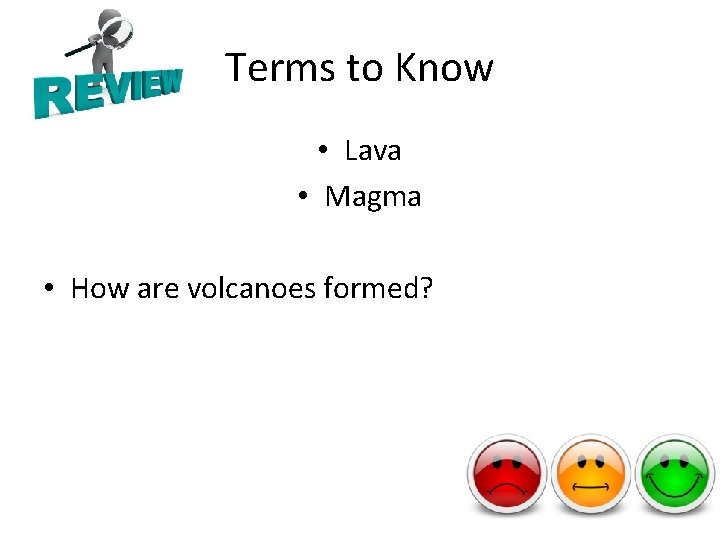 REVIEW

Terms to Know

• Lava
• Magma

• How are volcanoes formed?